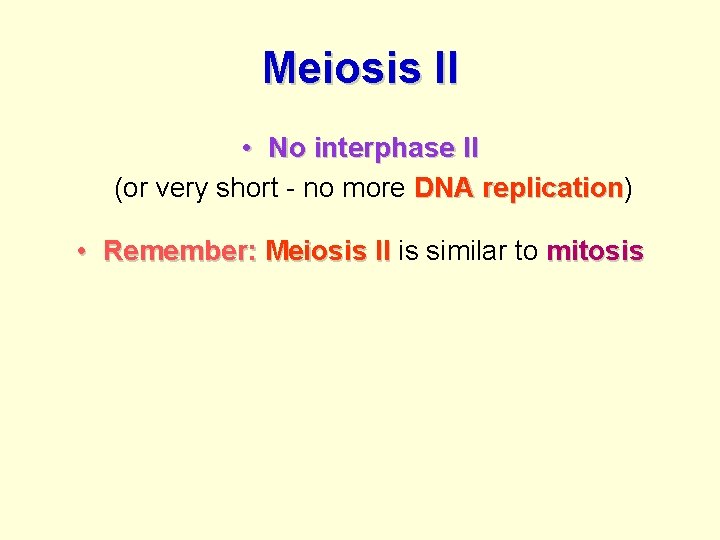 Meiosis II

• No interphase II
(or very short - no more DNA replication)

• Remember: Meiosis II is similar to mitosis